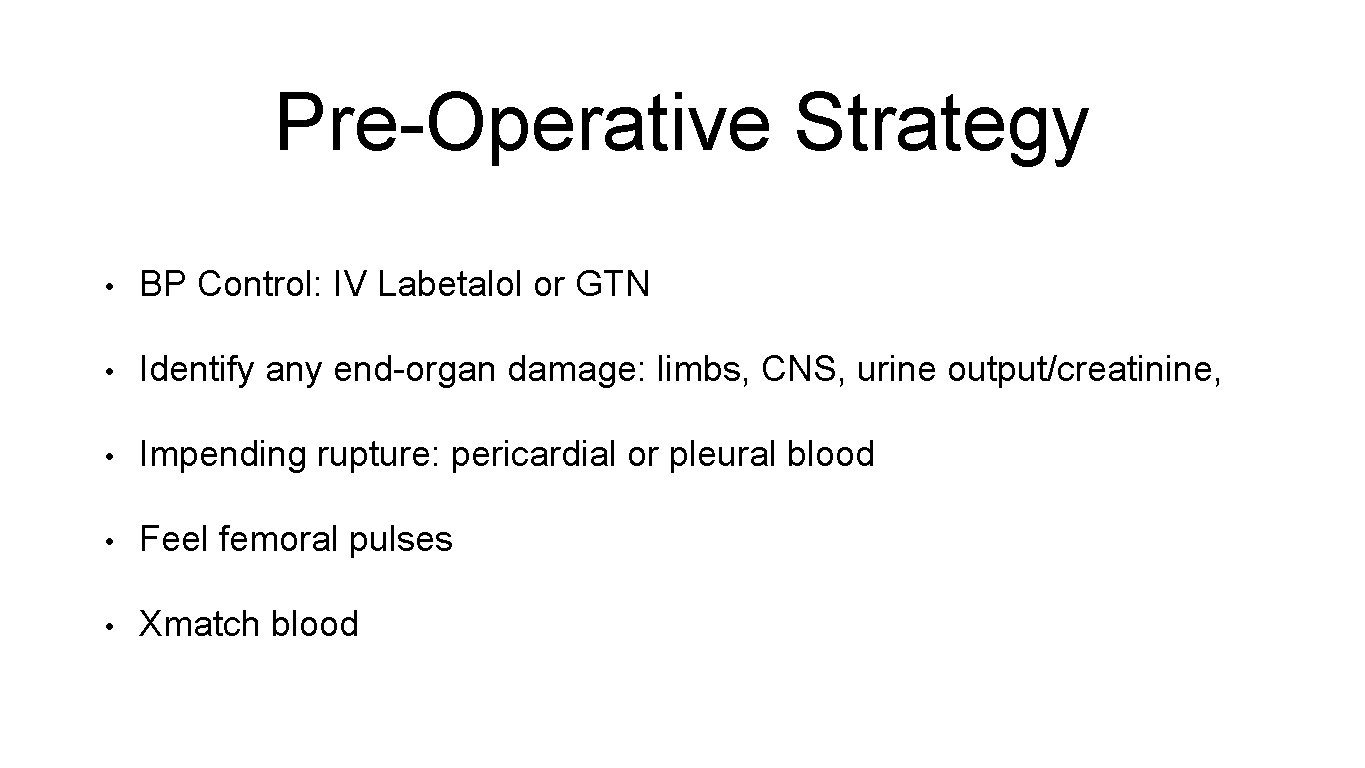 Pre-Operative Strategy

• BP Control: IV Labetalol or GTN

• Identify any end-organ damage: limbs, CNS, urine output/creatinine,

• Impending rupture: pericardial or pleural blood

• Feel femoral pulses

• Xmatch blood